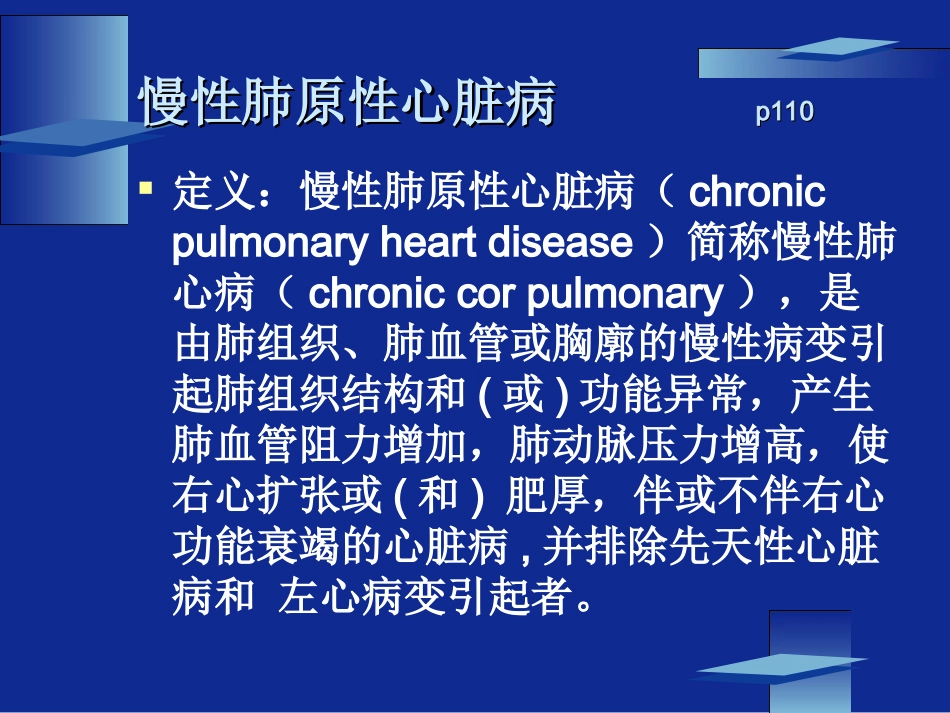 慢性肺原性心脏病 p110

定义：慢性肺原性心脏病（ chronic pulmonary heart disease ）简称慢性肺心病（ chronic cor pulmonary ），是由肺组织、肺血管或胸廓的慢性病变引起肺组织结构和 ( 或 ) 功能异常，产生肺血管阻力增加，肺动脉压力增高，使右心扩张或 ( 和 ) 肥厚，伴或不伴右心功能衰竭的心脏病 , 并排除先天性心脏病和 左心病变引起者。